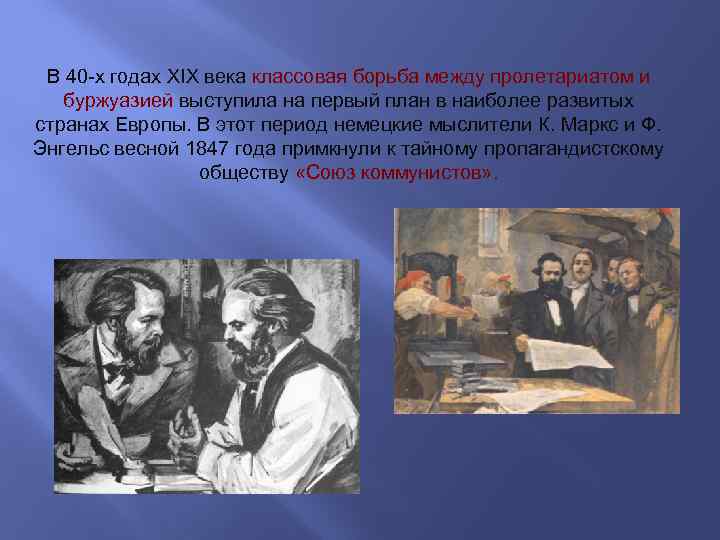 В 40-х годах XIX века классовая борьба между пролетариатом и буржуазией выступила на первый план в наиболее развитых странах Европы. В этот период немецкие мыслители К. Маркс и Ф. Энгельс весной 1847 года примкнули к тайному пропагандистскому обществу «Союз коммунистов».